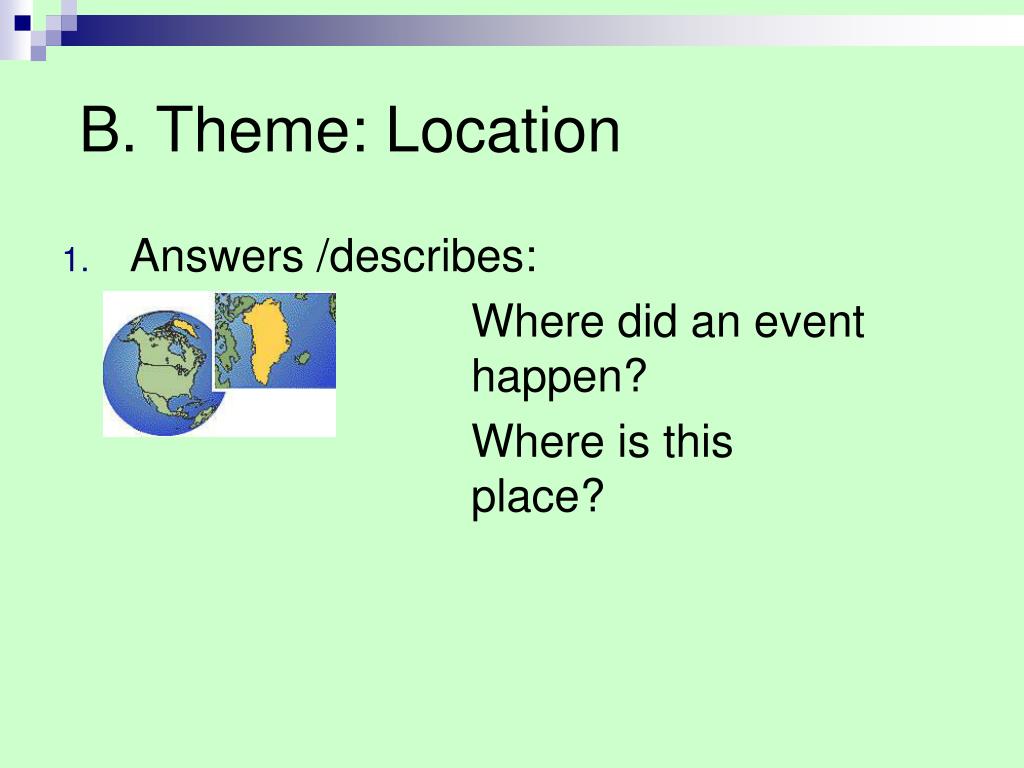 B. Theme: Location

1. Answers /describes:

Where did an event happen?

Where is this place?